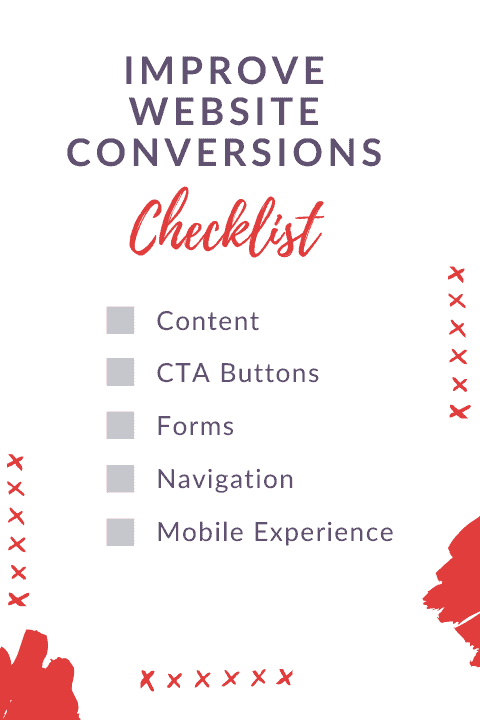 IMPROVE WEBSITE CONVERSIONS

Checklist

Content

CTA Buttons

Forms

Navigation

Mobile Experience